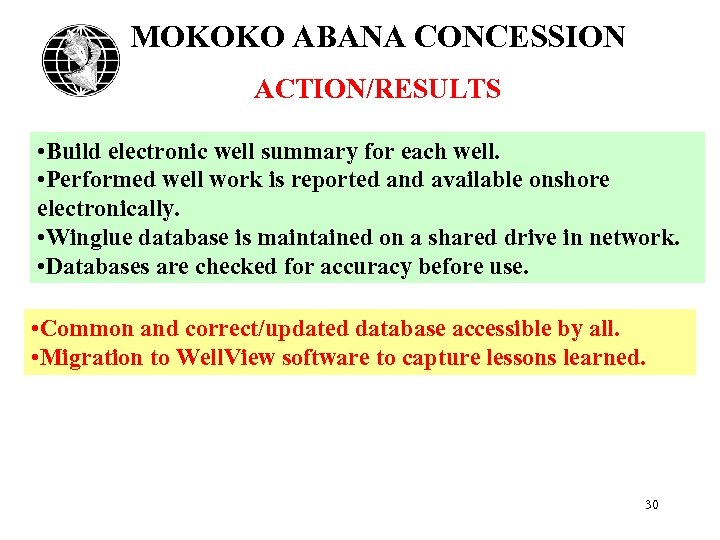 MOKOKO ABANA CONCESSION

ACTION/RESULTS

•Build electronic well summary for each well.
•Performed well work is reported and available onshore electronically.
•Winglue database is maintained on a shared drive in network.
•Databases are checked for accuracy before use.

•Common and correct/updated database accessible by all.
•Migration to WellView software to capture lessons learned.

30